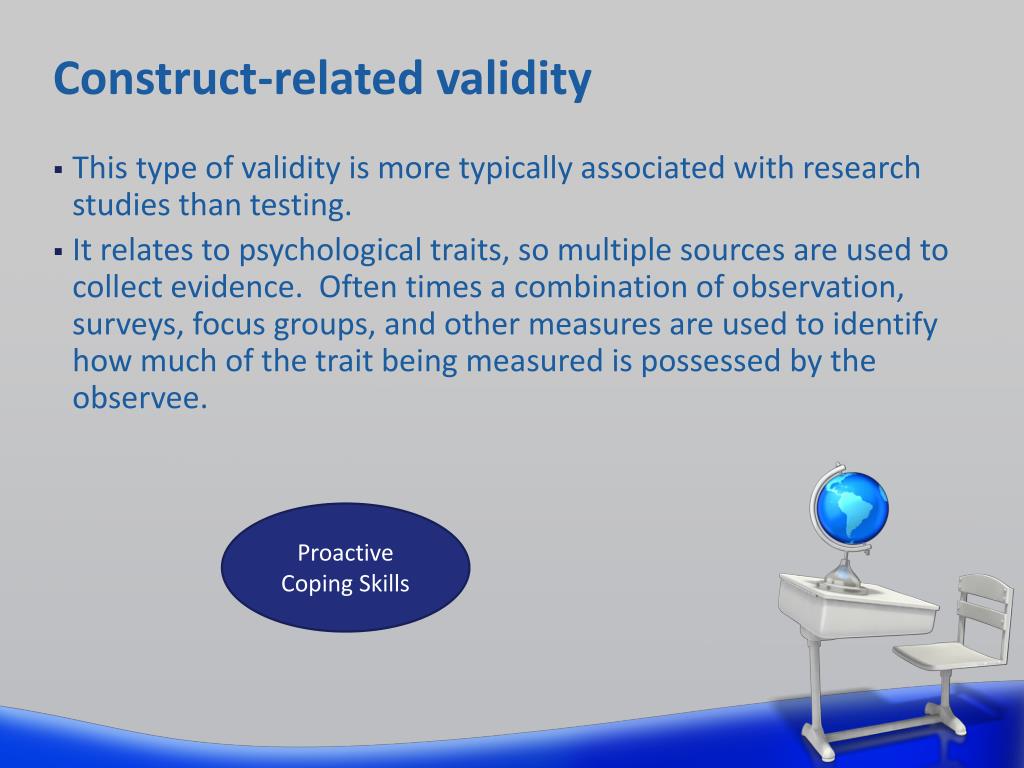 Construct-related validity

▪ This type of validity is more typically associated with research studies than testing.

▪ It relates to psychological traits, so multiple sources are used to collect evidence.  Often times a combination of observation, surveys, focus groups, and other measures are used to identify how much of the trait being measured is possessed by the observee.

Proactive Coping Skills